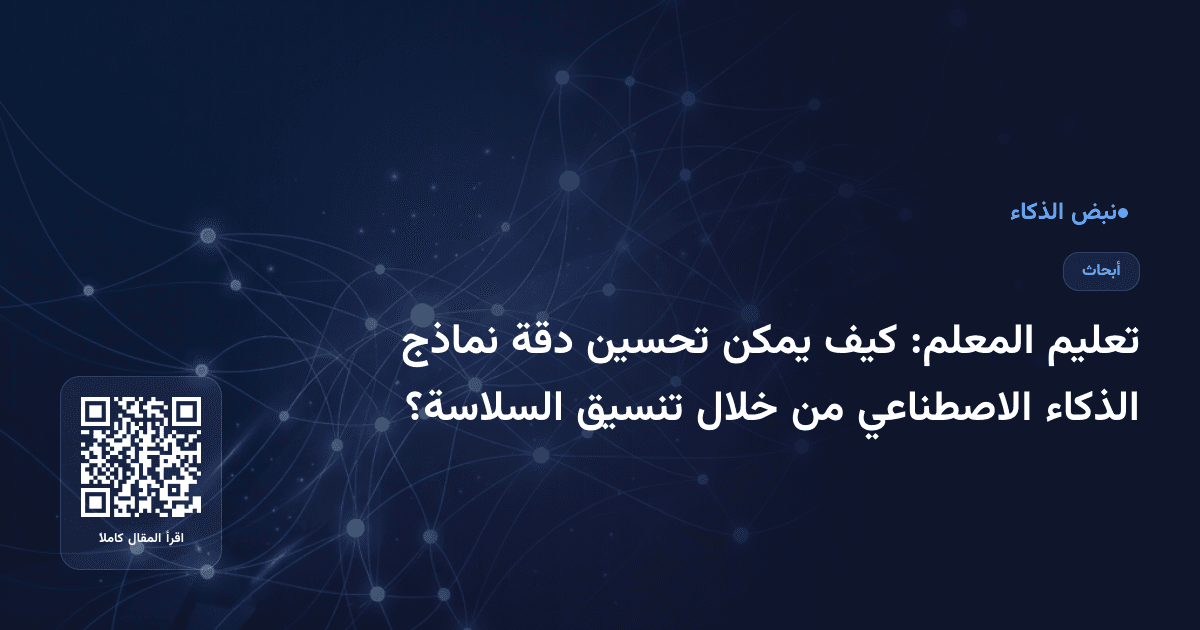 ●نبض الذكاء

أبحاث

تعليم المعلم: كيف يمكن تحسين دقة نماذج الذكاء الاصطناعي من خلال تنسيق السلاسة؟

اقرأ المقال كاملا